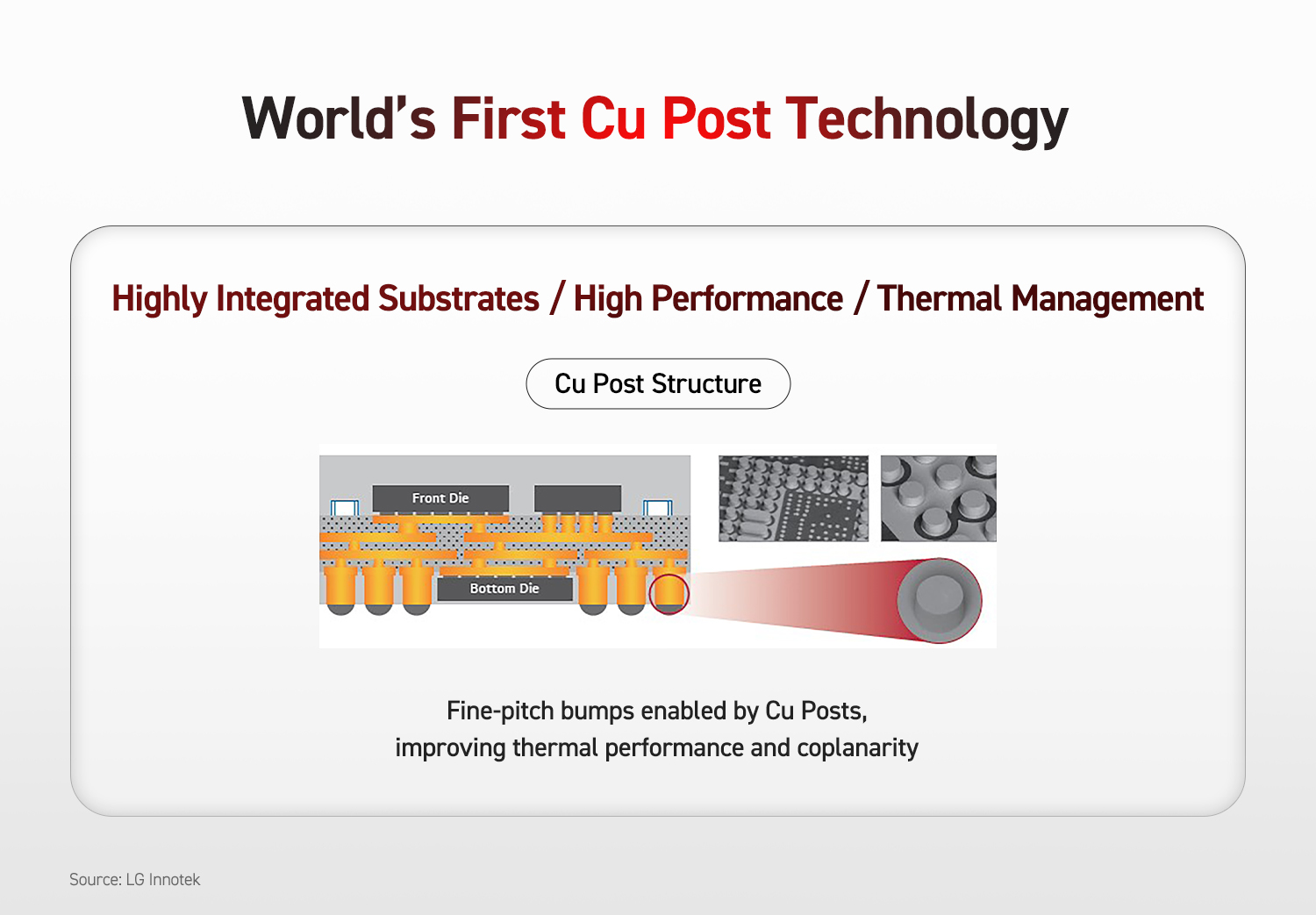 World's First Cu Post Technology

Highly Integrated Substrates / High Performance / Thermal Management

Cu Post Structure

Front Die

Bottom Die

Fine-pitch bumps enabled by Cu Posts, improving thermal performance and coplanarity

Source: LG Innotek